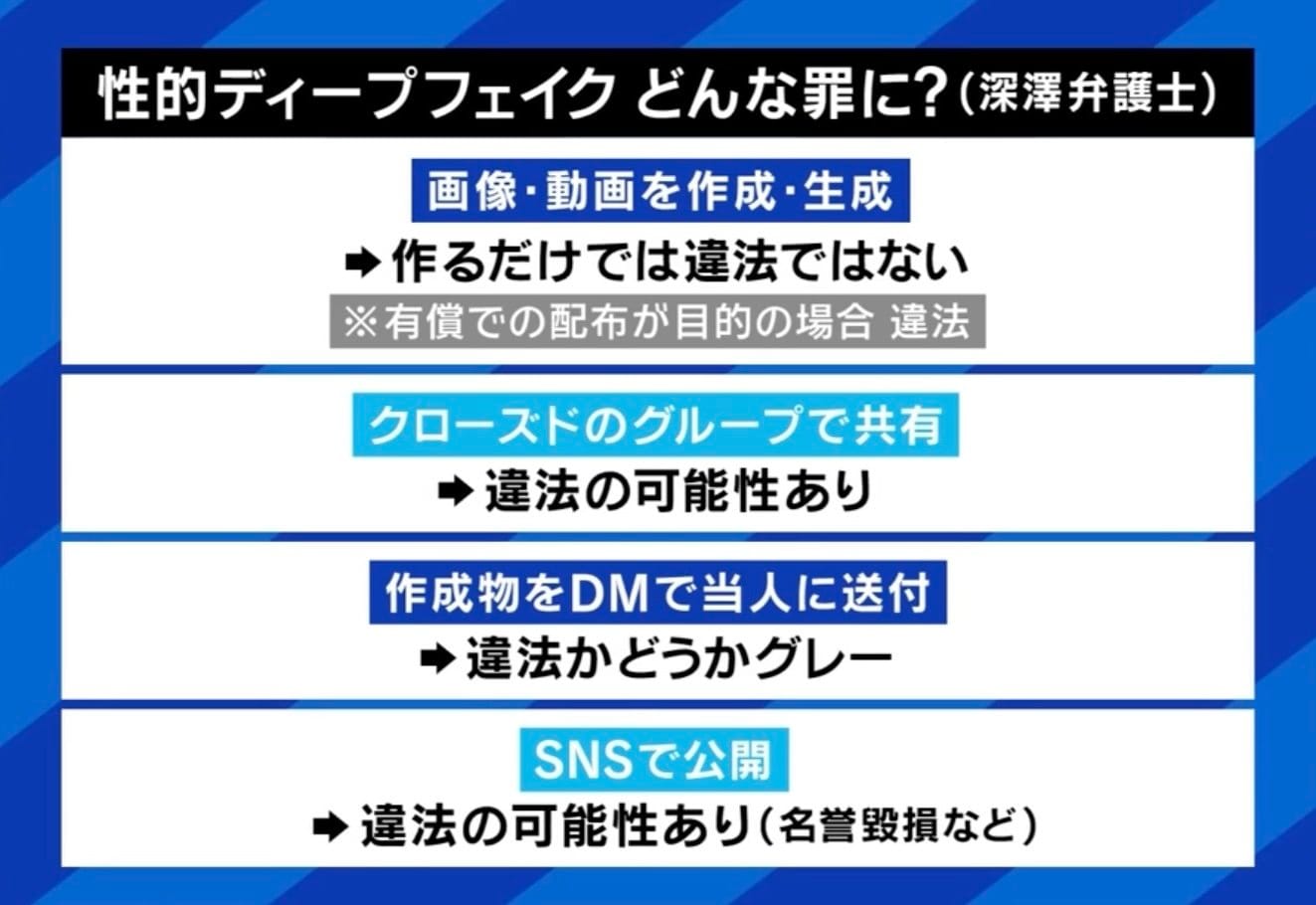 性的ディープフェイク どんな罪に?(深澤弁護士)

画像・動画を作成・生成

➡作るだけでは違法ではない

※有償での配布が目的の場合 違法

クローズドのグループで共有

➡違法の可能性あり

作成物をDMで当人に送付

➡違法かどうかグレー

SNSで公開

➡違法の可能性あり(名誉毀損など)